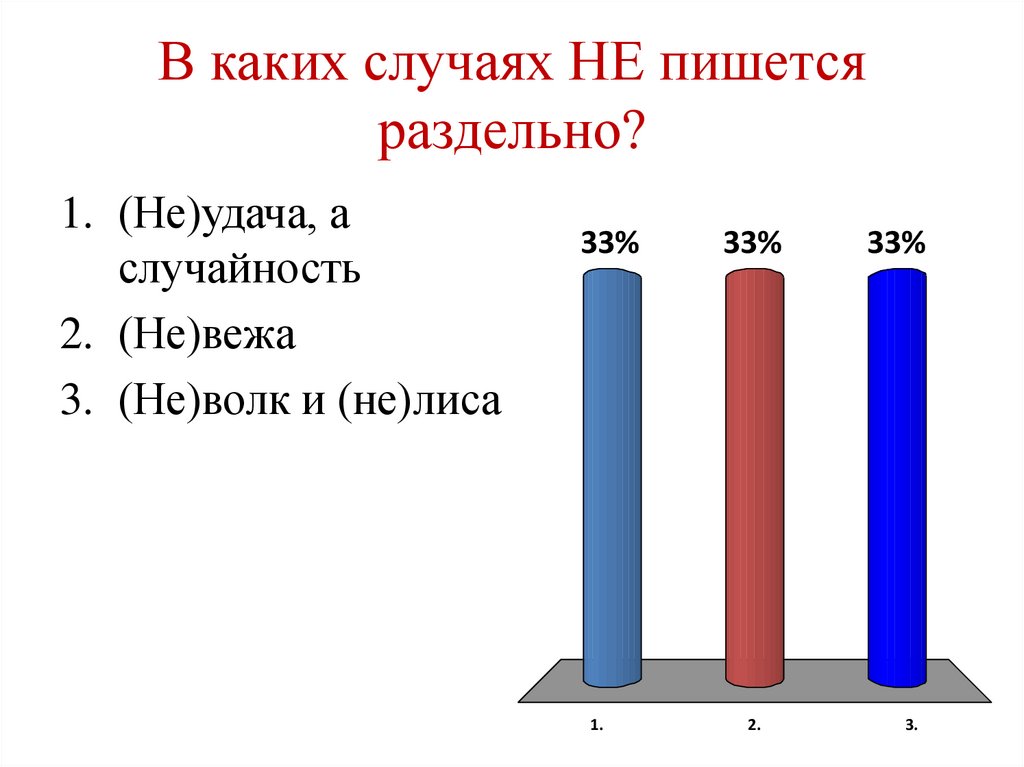 В каких случаях НЕ пишется раздельно?

1. (Не)удача, а случайность
2. (Не)вежа
3. (Не)волк и (не)лиса

33%
33%
33%

1.
2.
3.